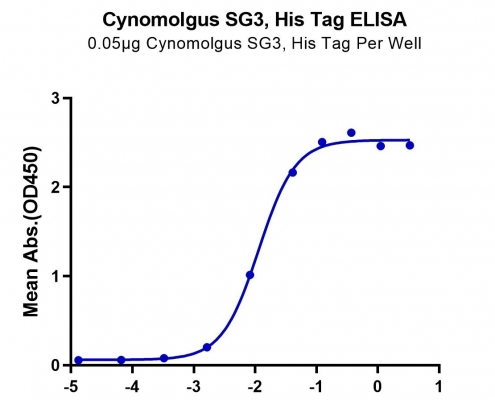 Cynomolgus SG3, His Tag ELISA
0.05μg Cynomolgus SG3, His Tag Per Well

Mean Abs.(OD450)

3
2
1
0

-5
-4
-3
-2
-1
0
1